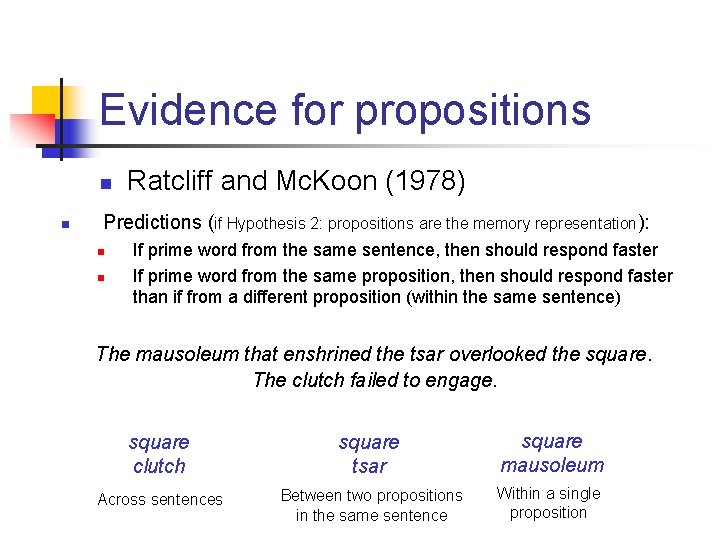 Evidence for propositions

Ratcliff and McKoon (1978)

Predictions (if Hypothesis 2: propositions are the memory representation):

If prime word from the same sentence, then should respond faster

If prime word from the same proposition, then should respond faster than if from a different proposition (within the same sentence)

The mausoleum that enshrined the tsar overlooked the square.
The clutch failed to engage.

square
clutch

Across sentences

square
tsar

Between two propositions in the same sentence

square
mausoleum

Within a single proposition